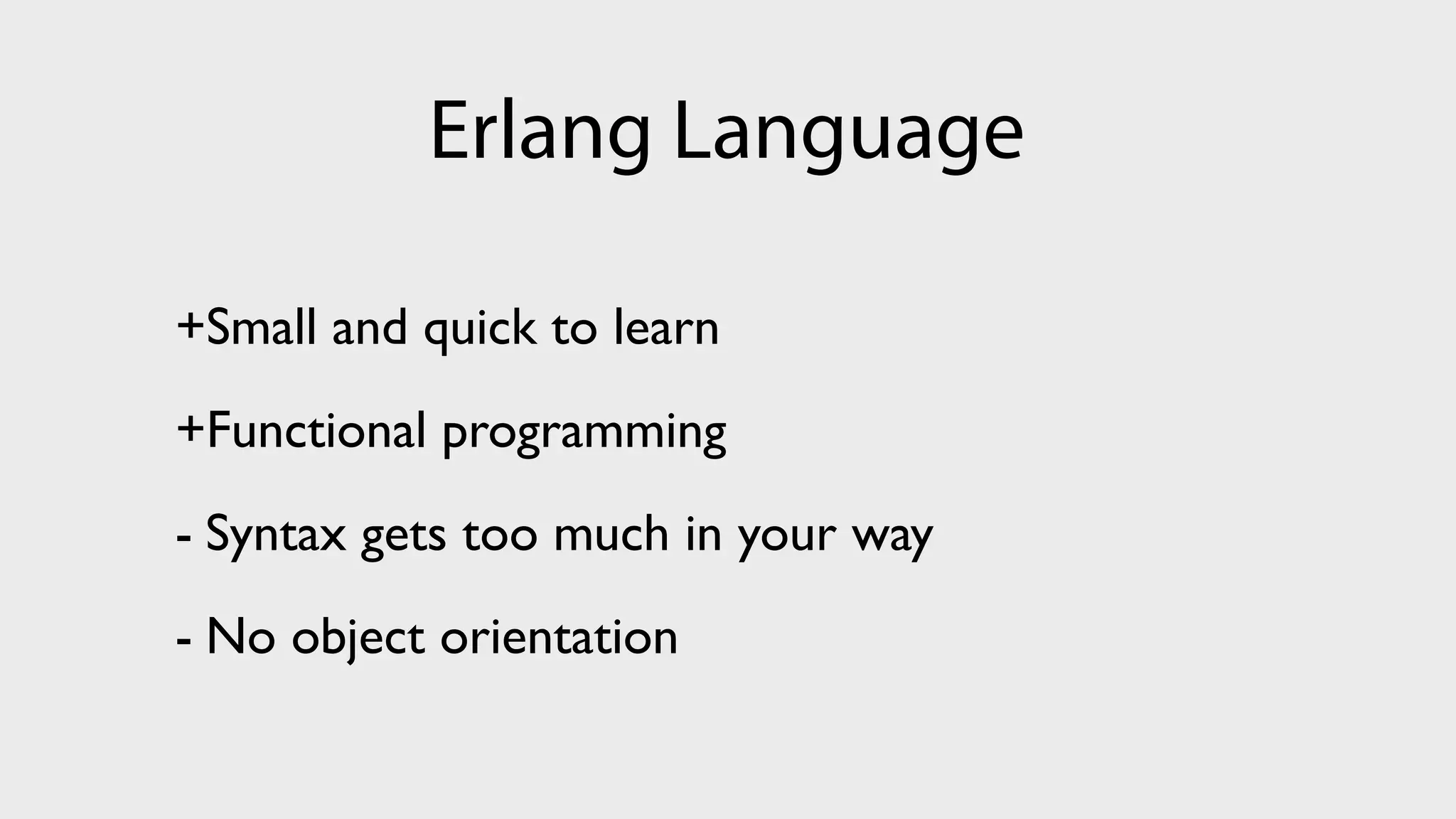 Erlang Language

+Small and quick to learn

+Functional programming

- Syntax gets too much in your way

- No object orientation